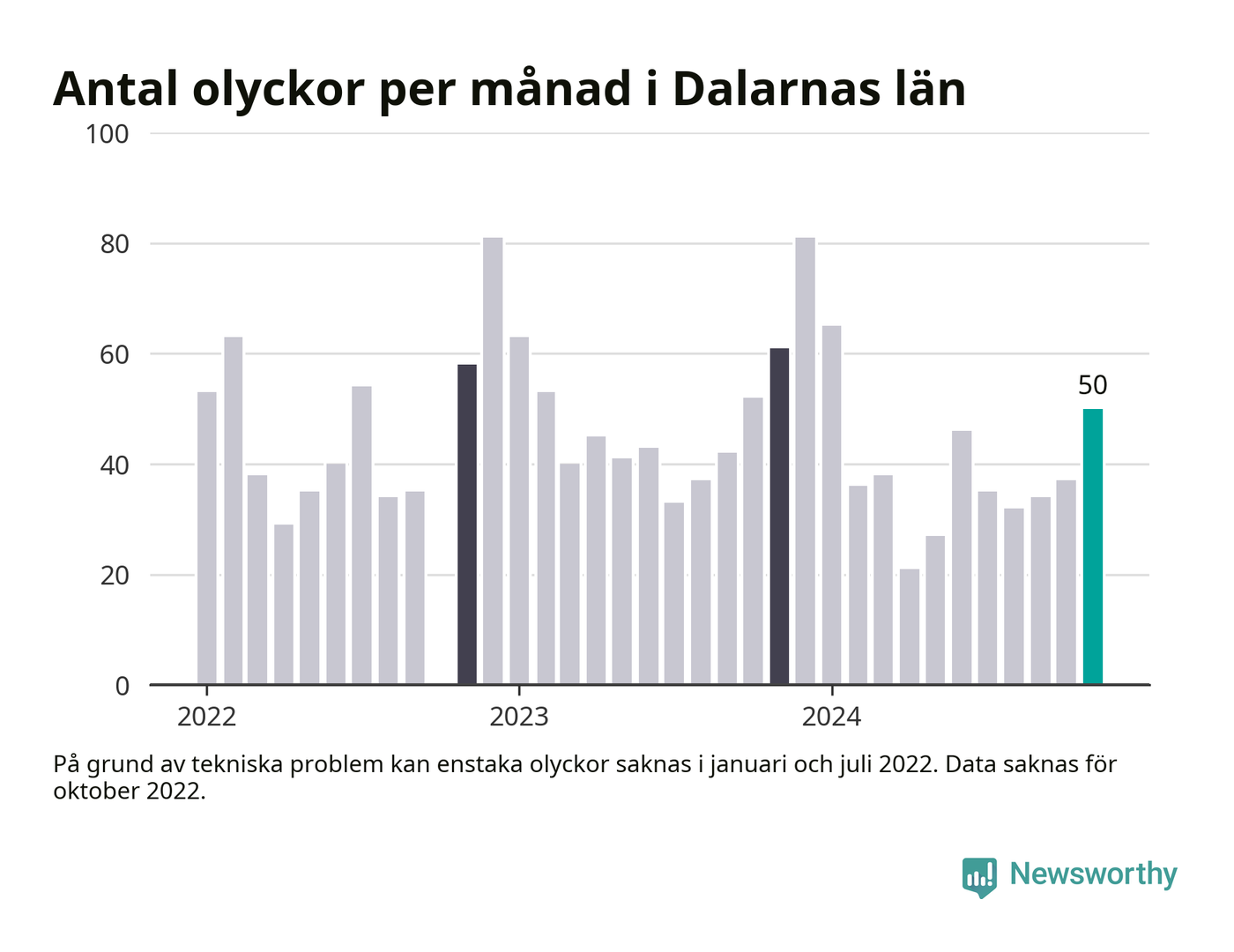 Antal olyckor per månad i Dalarnas län

100
80
60
40
20
0

50

2022
2023
2024

På grund av tekniska problem kan enstaka olyckor saknas i januari och juli 2022. Data saknas för oktober 2022.

Newsworthy